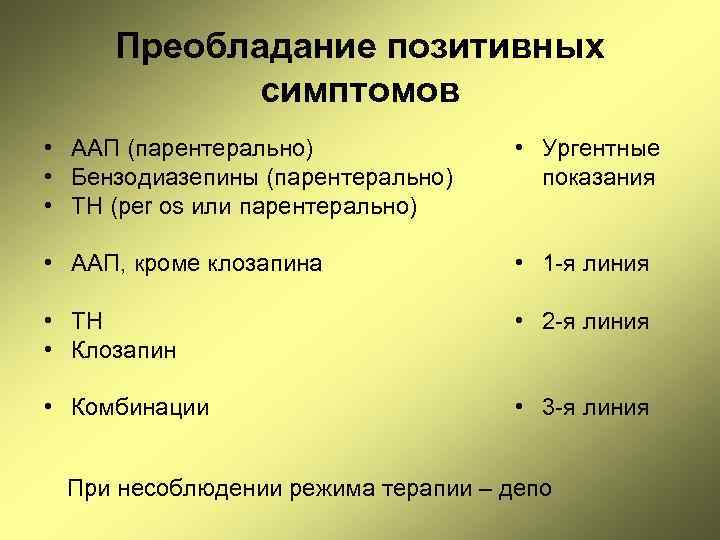 Преобладание позитивных симптомов

• ААП (парентерально)
• Бензодиазепины (парентерально)
• ТН (per os или парентерально)

• ААП, кроме клозапина

• ТН
• Клозапин

• Комбинации

• Ургентные показания

• 1-я линия

• 2-я линия

• 3-я линия

При несоблюдении режима терапии – депо